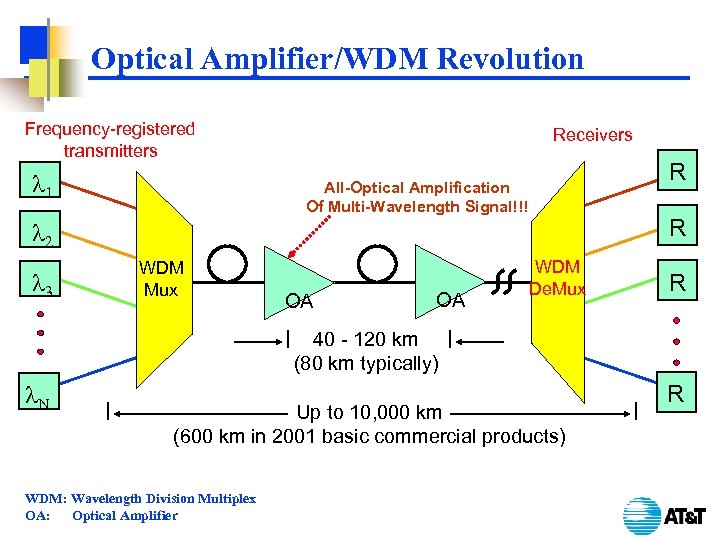 Optical Amplifier/WDM Revolution

Frequency-registered transmitters

Receivers

$\lambda_1$

$\lambda_2$

$\lambda_3$

$\lambda_N$

WDM Mux

All-Optical Amplification Of Multi-Wavelength Signal!!!

OA

OA

WDM DeMux

R

R

R

R

40 - 120 km
(80 km typically)

Up to 10,000 km
(600 km in 2001 basic commercial products)

WDM: Wavelength Division Multiplex
OA: Optical Amplifier

AT&T